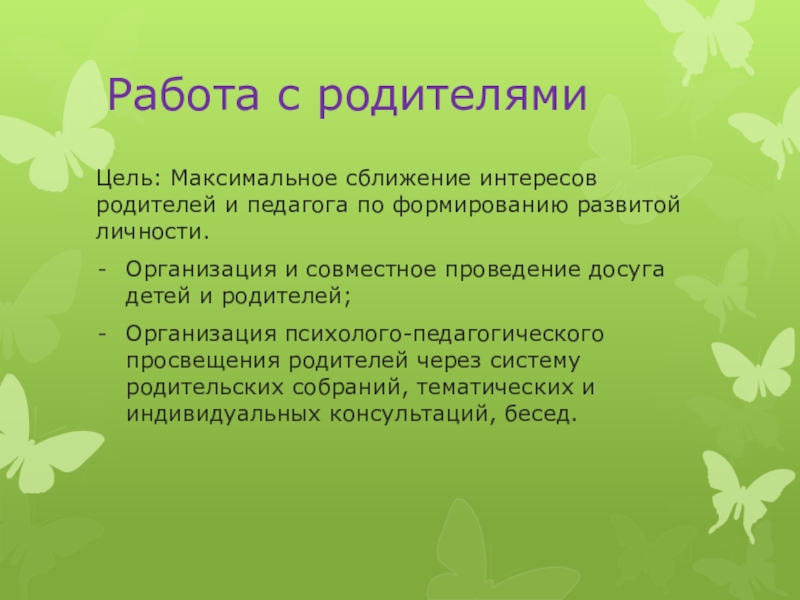 Работа с родителями

Цель: Максимальное сближение интересов родителей и педагога по формированию развитой личности.

- Организация и совместное проведение досуга детей и родителей;
- Организация психолого-педагогического просвещения родителей через систему родительских собраний, тематических и индивидуальных консультаций, бесед.